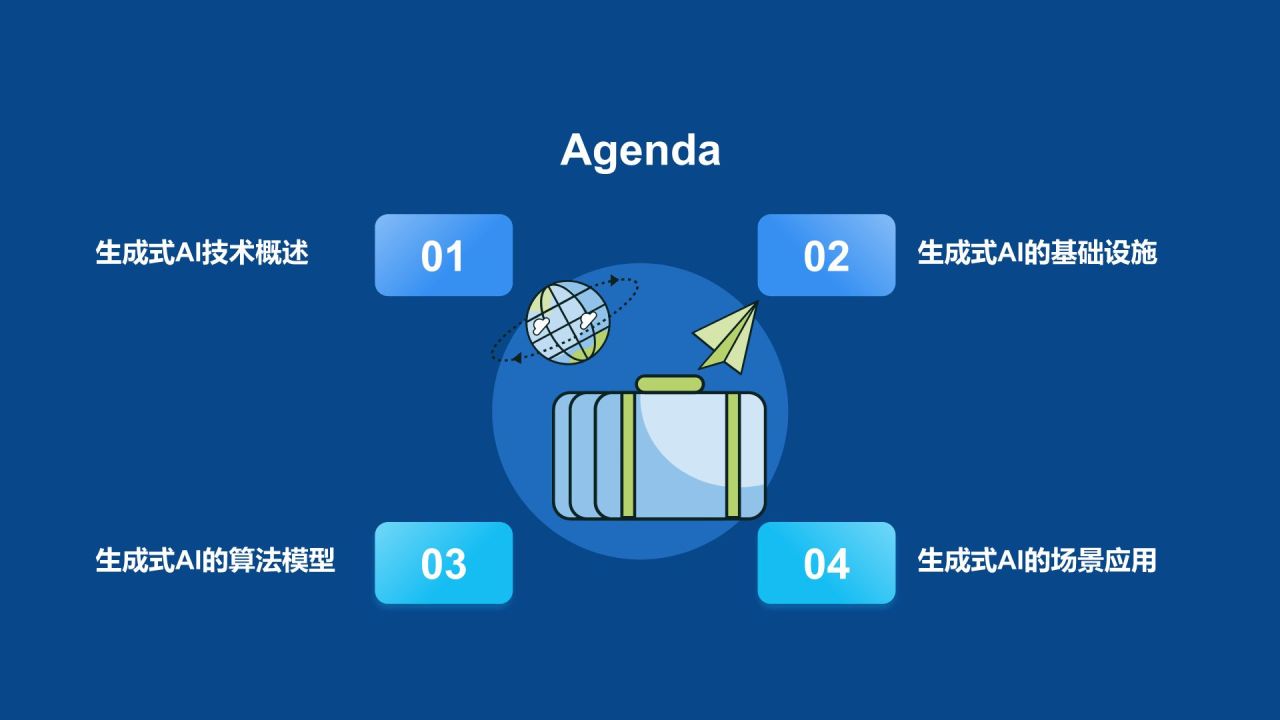 Agenda

生成式AI技术概述

01

02

生成式AI的基础设施

生成式AI的算法模型

03

04

生成式AI的场景应用